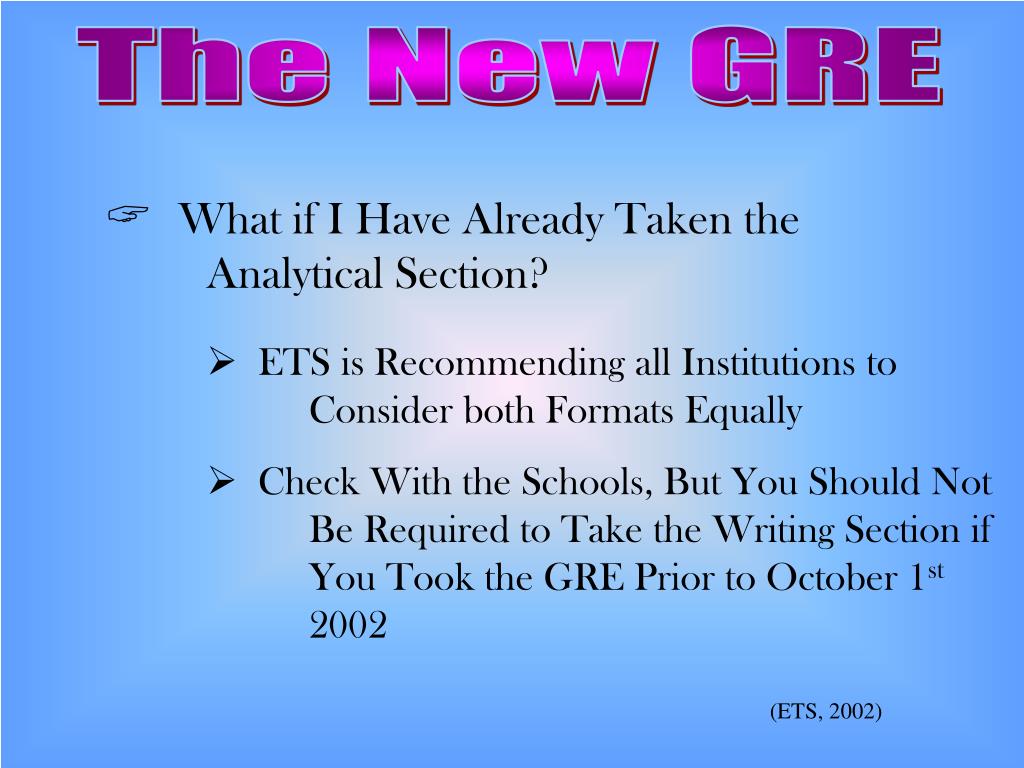 The New GRE

☞ What if I Have Already Taken the Analytical Section?

➢ ETS is Recommending all Institutions to Consider both Formats Equally

➢ Check With the Schools, But You Should Not Be Required to Take the Writing Section if You Took the GRE Prior to October 1$^{st}$ 2002

(ETS, 2002)